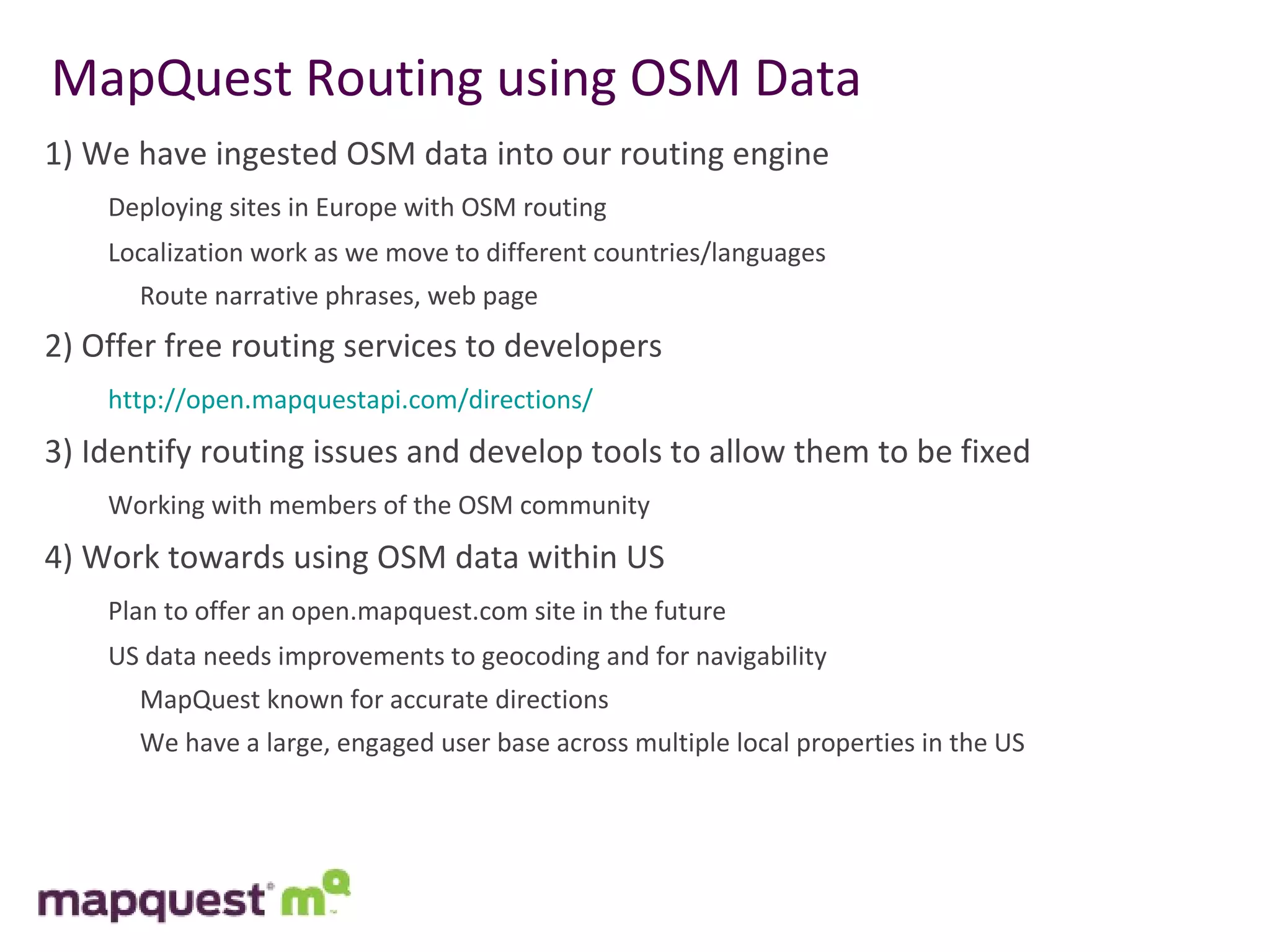 MapQuest Routing using OSM Data

1) We have ingested OSM data into our routing engine

Deploying sites in Europe with OSM routing

Localization work as we move to different countries/languages

Route narrative phrases, web page

2) Offer free routing services to developers

http://open.mapquestapi.com/directions/

3) Identify routing issues and develop tools to allow them to be fixed

Working with members of the OSM community

4) Work towards using OSM data within US

Plan to offer an open.mapquest.com site in the future

US data needs improvements to geocoding and for navigability

MapQuest known for accurate directions

We have a large, engaged user base across multiple local properties in the US

mapquest mQ